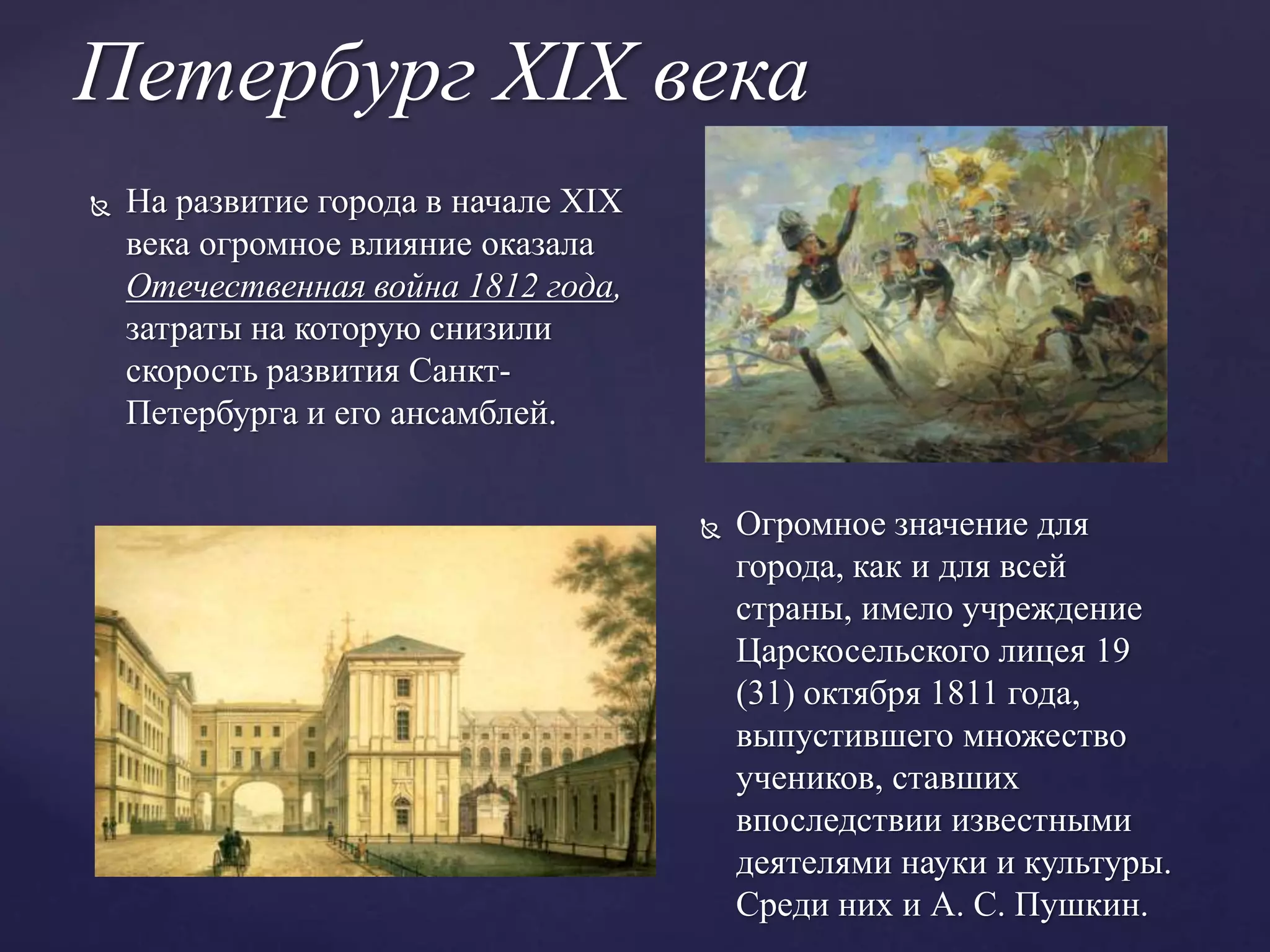 Петербург XIX века

На развитие города в начале XIX века огромное влияние оказала Отечественная война 1812 года, затраты на которую снизили скорость развития Санкт-Петербурга и его ансамблей.

Огромное значение для города, как и для всей страны, имело учреждение Царскосельского лицея 19 (31) октября 1811 года, выпустившего множество учеников, ставших впоследствии известными деятелями науки и культуры. Среди них и А. С. Пушкин.